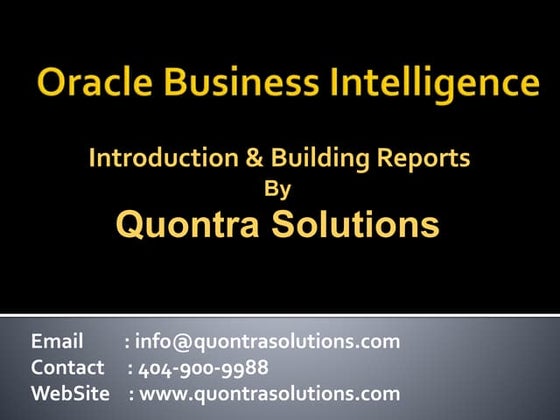 Oracle Business Intelligence

Introduction & Building Reports
By
Quontra Solutions

Email : info@quontrasolutions.com
Contact : 404-900-9988
WebSite : www.quontrasolutions.com